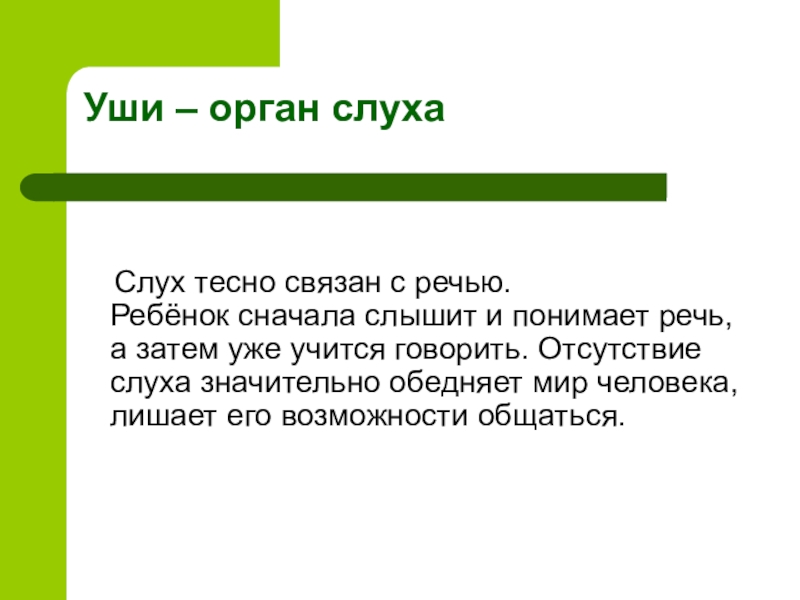 Уши – орган слуха

Слух тесно связан с речью. Ребёнок сначала слышит и понимает речь, а затем уже учится говорить. Отсутствие слуха значительно обедняет мир человека, лишает его возможности общаться.